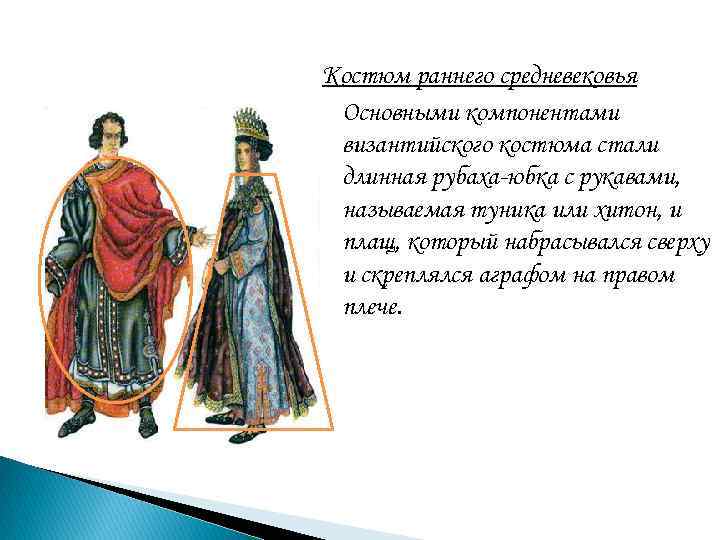 Костюм раннего средневековья

Основными компонентами византийского костюма стали длинная рубаха-юбка с рукавами, называемая туника или хитон, и плащ, который набрасывался сверху и скреплялся аграфом на правом плече.